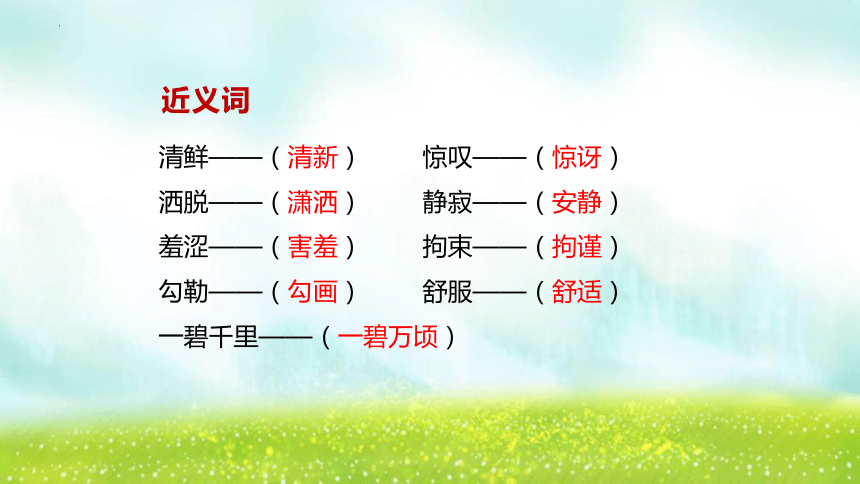 近义词

清鲜——（清新）

洒脱——（潇洒）

羞涩——（害羞）

勾勒——（勾画）

一碧千里——（一碧万顷）

惊叹——（惊讶）

静寂——（安静）

拘束——（拘谨）

舒服——（舒适）